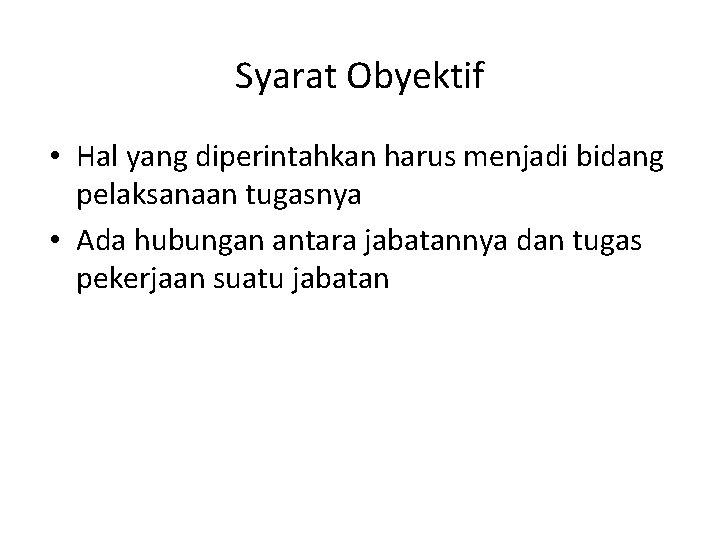 Syarat Obyektif

• Hal yang diperintahkan harus menjadi bidang pelaksanaan tugasnya
• Ada hubungan antara jabatannya dan tugas pekerjaan suatu jabatan